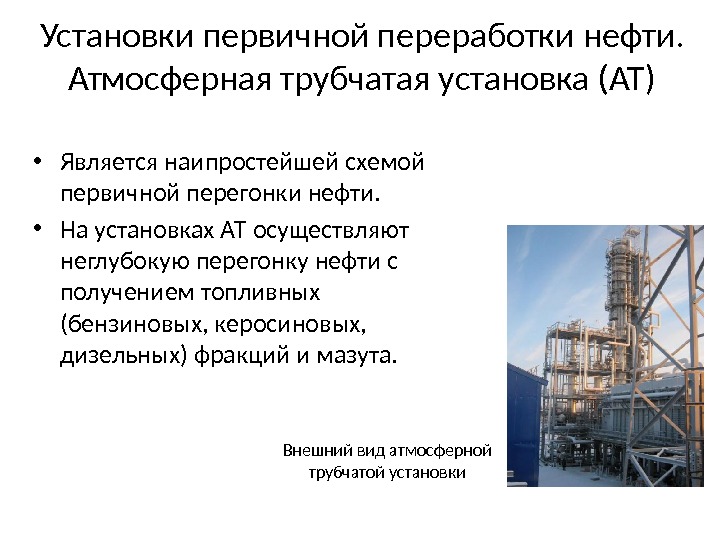 Установки первичной переработки нефти. Атмосферная трубчатая установка (АТ)

• Является наипростейшей схемой первичной перегонки нефти.

• На установках АТ осуществляют неглубокую перегонку нефти с получением топливных (бензиновых, керосиновых, дизельных) фракций и мазута.

Внешний вид атмосферной трубчатой установки